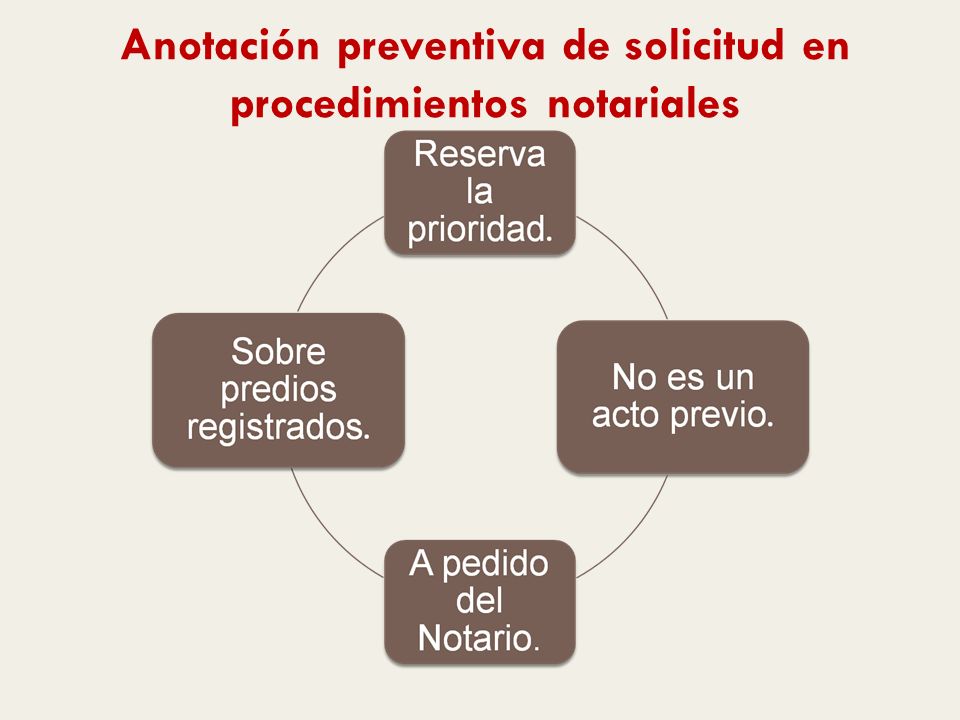 Anotación preventiva de solicitud en procedimientos notariales

Reserva la prioridad.

No es un acto previo.

A pedido del Notario.

Sobre predios registrados.